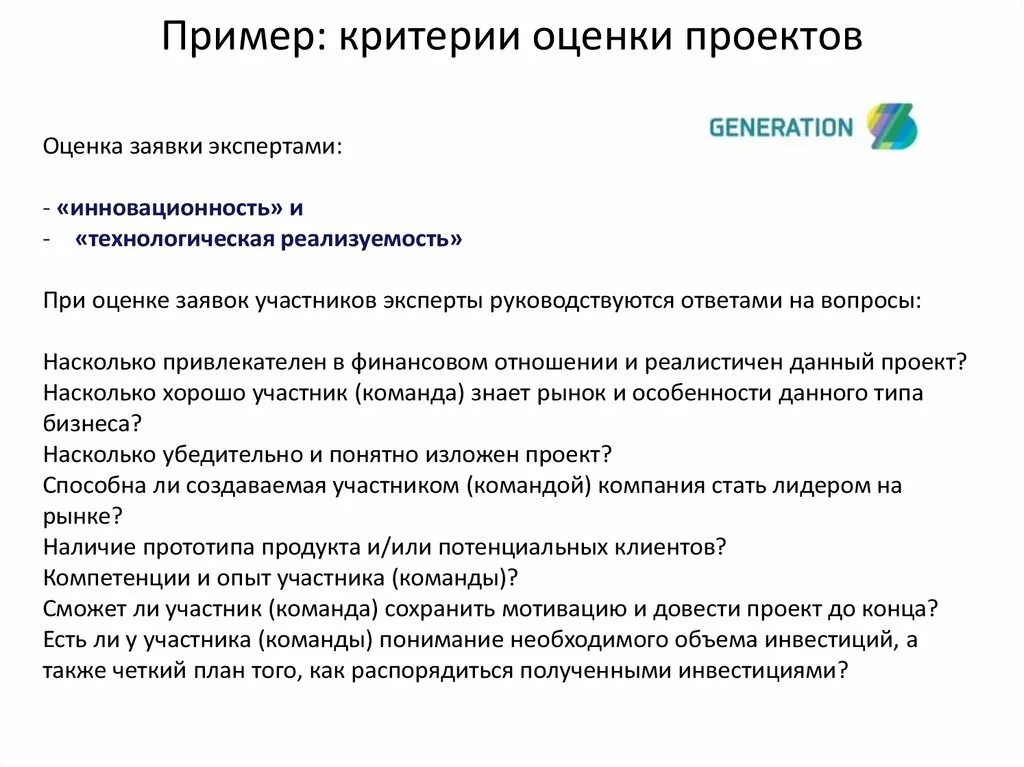 Пример: критерии оценки проектов

GENERATION

Оценка заявки экспертами:

- «инновационность» и
- «технологическая реализуемость»

При оценке заявок участников эксперты руководствуются ответами на вопросы:

Насколько привлекателен в финансовом отношении и реалистичен данный проект?
Насколько хорошо участник (команда) знает рынок и особенности данного типа бизнеса?
Насколько убедительно и понятно изложен проект?
Способна ли создаваемая участником (командой) компания стать лидером на рынке?
Наличие прототипа продукта и/или потенциальных клиентов?
Компетенции и опыт участника (команды)?
Сможет ли участник (команда) сохранить мотивацию и довести проект до конца?
Есть ли у участника (команды) понимание необходимого объема инвестиций, а также четкий план того, как распорядиться полученными инвестициями?